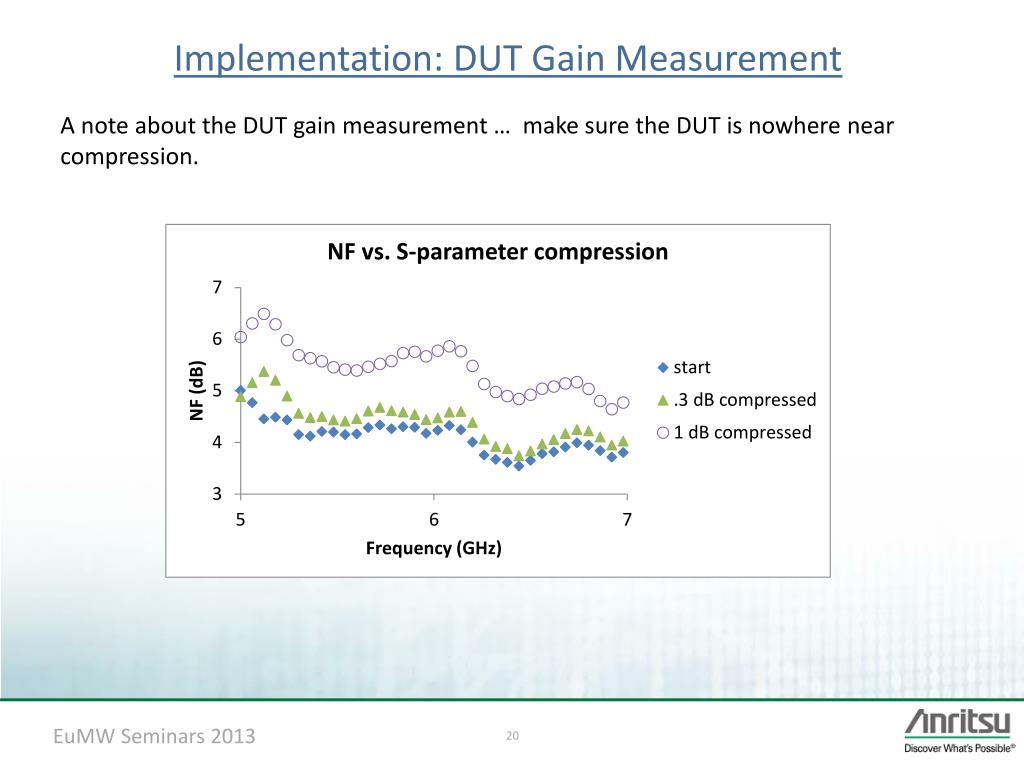 Implementation: DUT Gain Measurement

A note about the DUT gain measurement … make sure the DUT is nowhere near compression.

NF vs. S-parameter compression

7
6
5
4
3

NF (dB)

5
6
7

Frequency (GHz)

start
.3 dB compressed
1 dB compressed

EuMW Seminars 2013

20

Anritsu
Discover What's Possible®